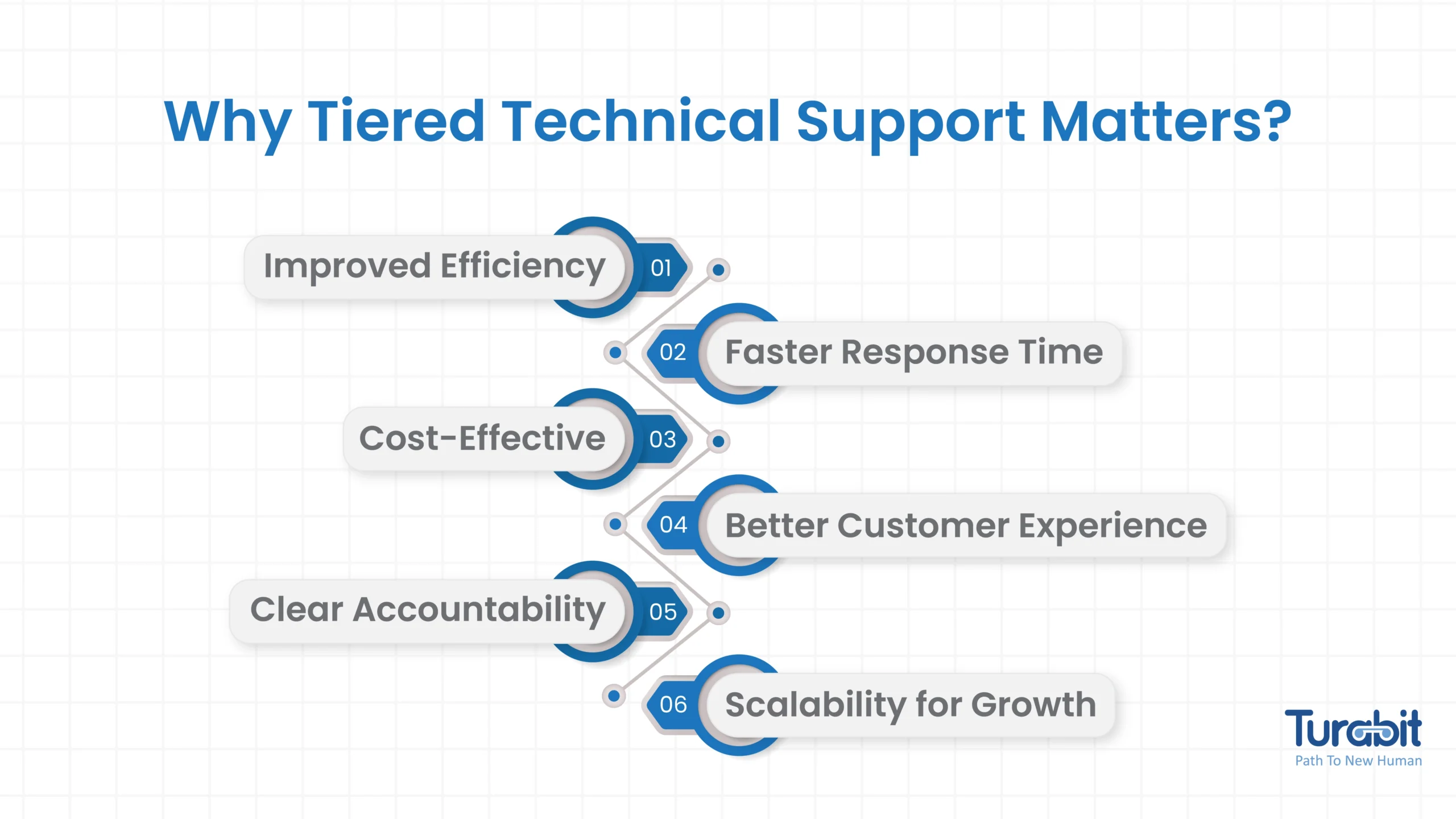 Why Tiered Technical Support Matters?

Improved Efficiency 01

02 Faster Response Time

Cost-Effective 03

04 Better Customer Experience

Clear Accountability 05

06 Scalability for Growth

Turabit
Path To New Human